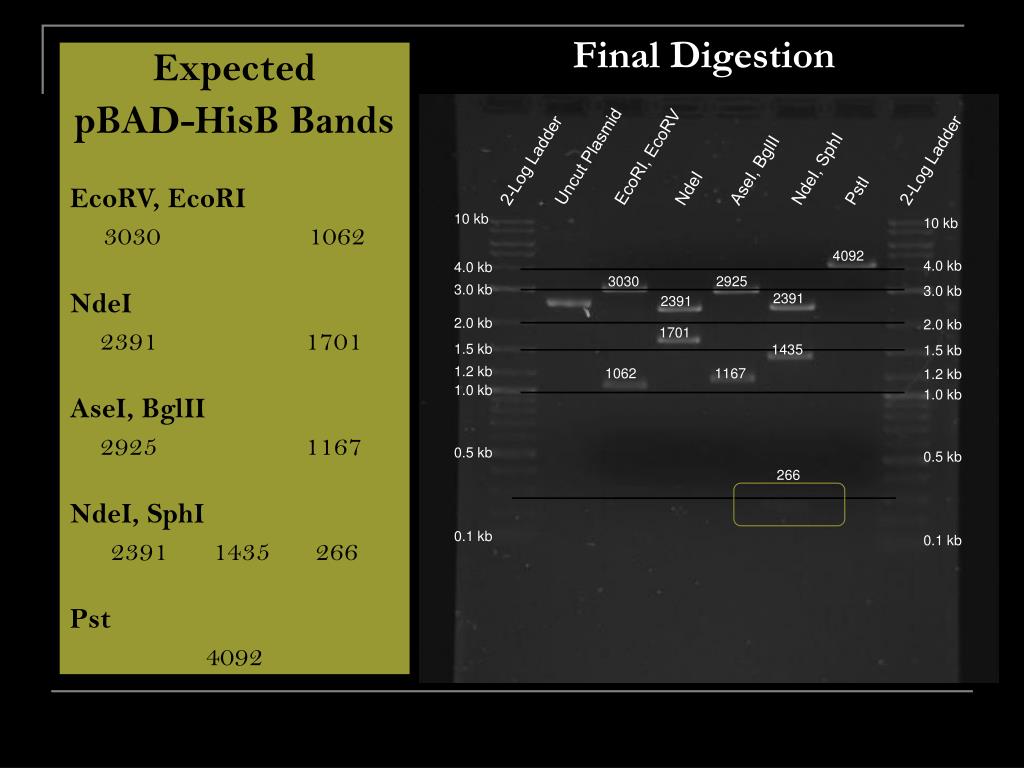 Expected pBAD-HisB Bands

EcoRV, EcoRI
3030 1062

NdeI
2391 1701

AseI, BglII
2925 1167

NdeI, SphI
2391 1435 266

Pst
4092

Final Digestion

2-Log Ladder
Uncut Plasmid
EcoRI, EcoRV
NdeI
AseI, BglII
NdeI, SphI
PstI
2-Log Ladder

10 kb
4.0 kb
3.0 kb
2.0 kb
1.5 kb
1.2 kb
1.0 kb
0.5 kb
0.1 kb

4092
3030
2925
2391
2391
1701
1435
1062
1167
266

10 kb
4.0 kb
3.0 kb
2.0 kb
1.5 kb
1.2 kb
1.0 kb
0.5 kb
0.1 kb